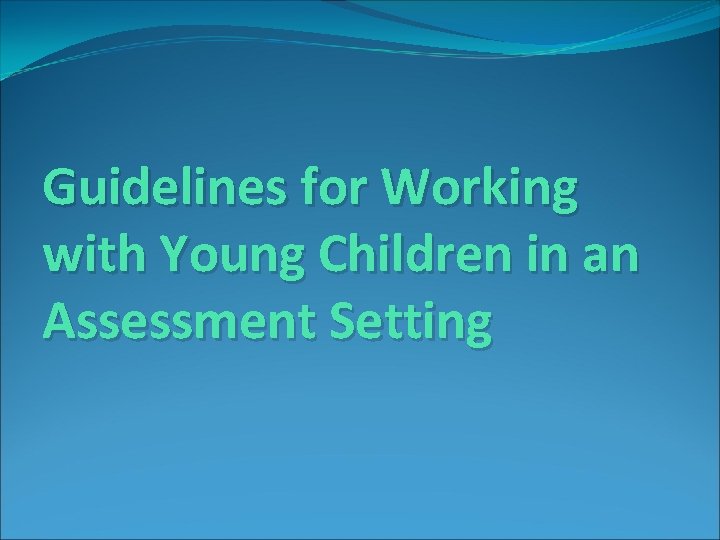 Guidelines for Working with Young Children in an Assessment Setting